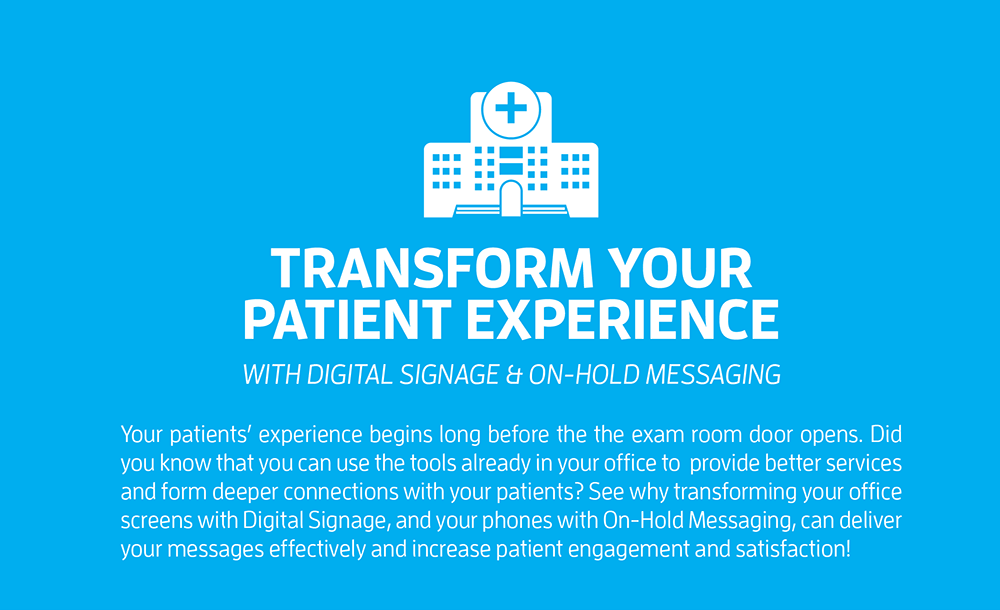 TRANSFORM YOUR PATIENT EXPERIENCE

WITH DIGITAL SIGNAGE & ON-HOLD MESSAGING

Your patients' experience begins long before the the exam room door opens. Did you know that you can use the tools already in your office to provide better services and form deeper connections with your patients? See why transforming your office screens with Digital Signage, and your phones with On-Hold Messaging, can deliver your messages effectively and increase patient engagement and satisfaction!